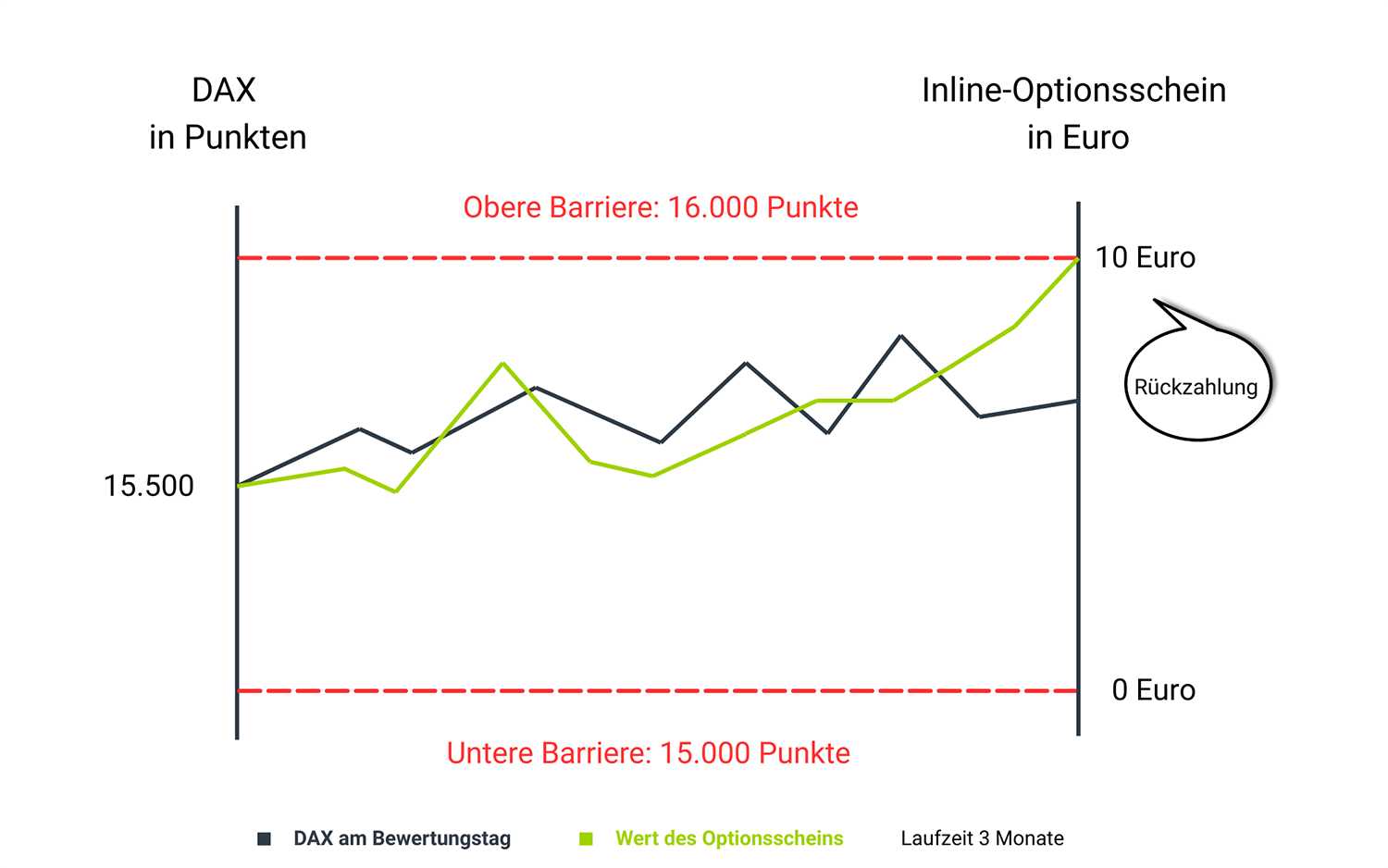 DAX
in Punkten

Inline-Optionsschein
in Euro

Obere Barriere: 16.000 Punkte

10 Euro

Rückzahlung

15.500

0 Euro

Untere Barriere: 15.000 Punkte

DAX am Bewertungstag
Wert des Optionsscheins
Laufzeit 3 Monate